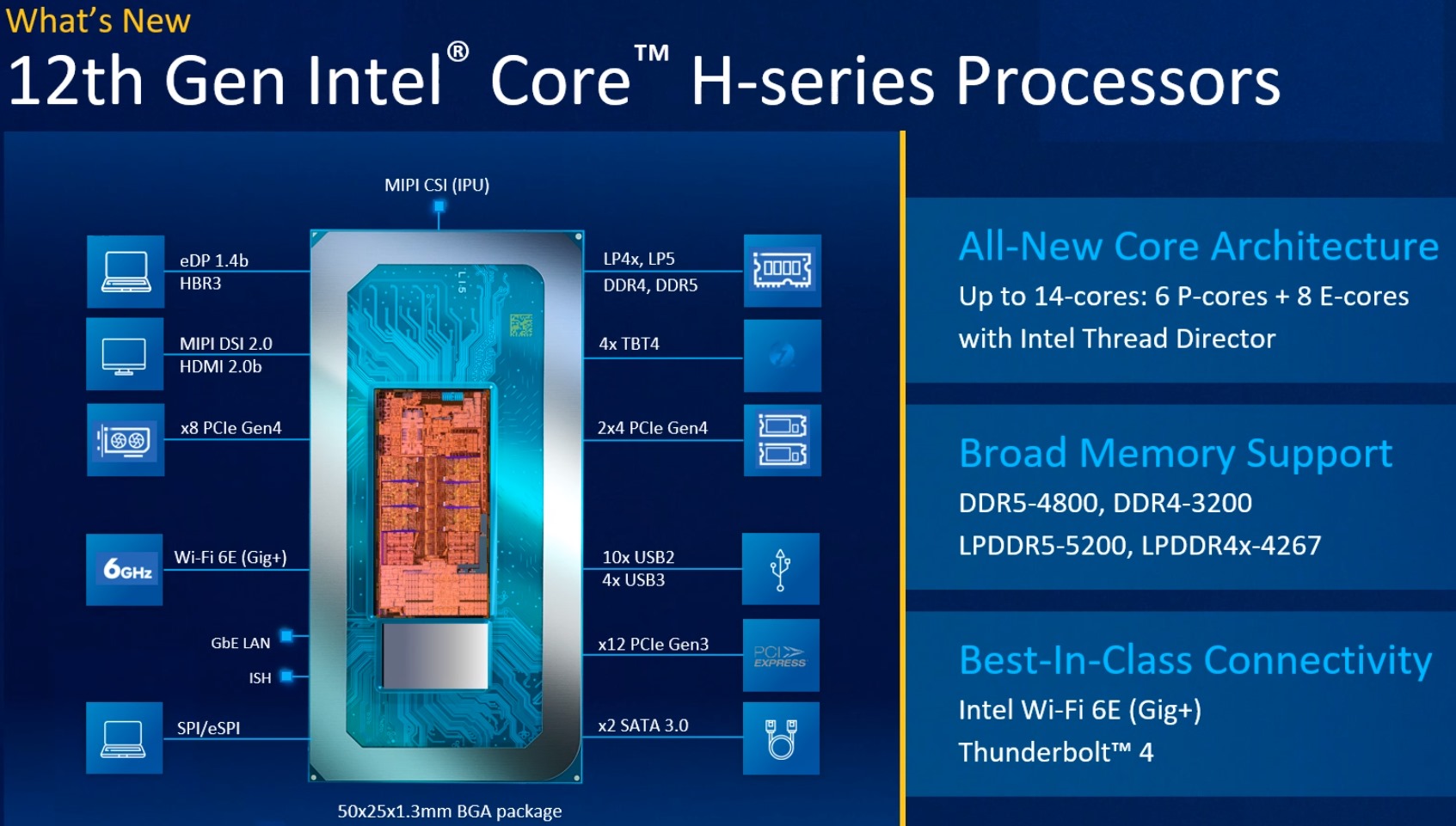 What's New

12th Gen Intel® Core™ H-series Processors

MIPI CSI (IPU)

eDP 1.4b
HBR3

MIPI DSI 2.0
HDMI 2.0b

x8 PCIe Gen4

6GHz

Wi-Fi 6E (Gig+)

GbE LAN

ISH

SPI/eSPI

LP4x, LP5
DDR4, DDR5

4x TBT4

2x4 PCIe Gen4

10x USB2
4x USB3

x12 PCIe Gen3

PCI EXPRESS

x2 SATA 3.0

50x25x1.3mm BGA package

All-New Core Architecture

Up to 14-cores: 6 P-cores + 8 E-cores with Intel Thread Director

Broad Memory Support

DDR5-4800, DDR4-3200
LPDDR5-5200, LPDDR4x-4267

Best-In-Class Connectivity

Intel Wi-Fi 6E (Gig+)
Thunderbolt™ 4